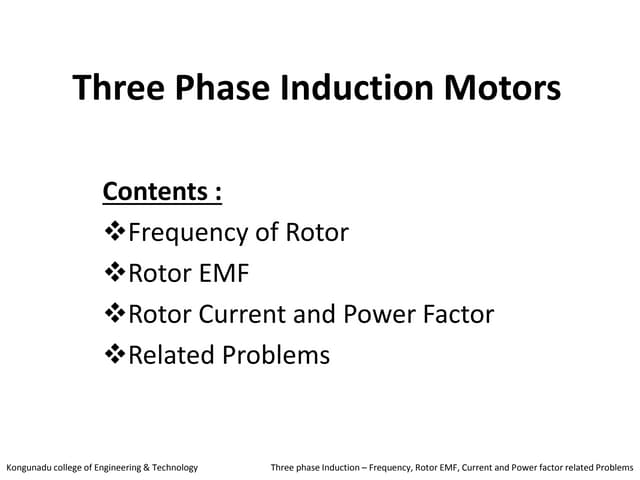 Three Phase Induction Motors

Contents :

❖Frequency of Rotor
❖Rotor EMF
❖Rotor Current and Power Factor
❖Related Problems

Kongunadu college of Engineering & Technology

Three phase Induction – Frequency, Rotor EMF, Current and Power factor related Problems